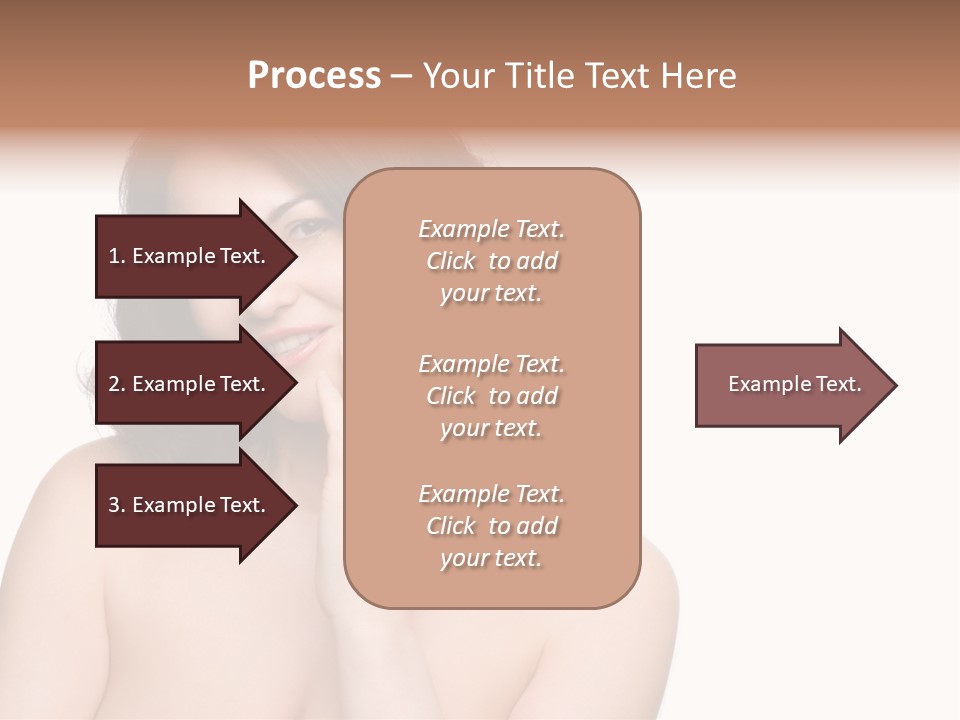 Process – Your Title Text Here

1. Example Text.

2. Example Text.

3. Example Text.

Example Text. Click to add your text.

Example Text. Click to add your text.

Example Text. Click to add your text.

Example Text.